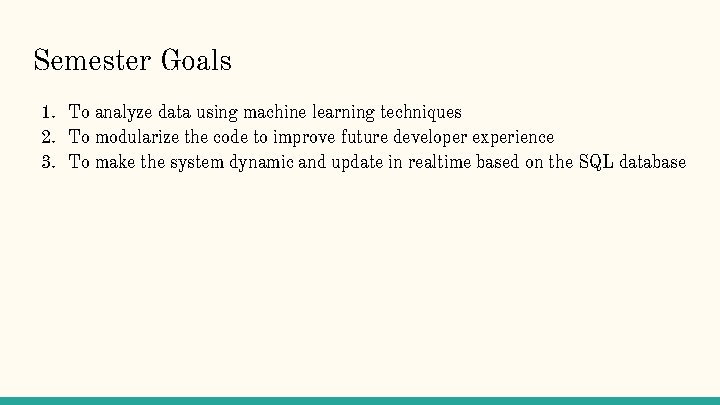 Semester Goals

1. To analyze data using machine learning techniques
2. To modularize the code to improve future developer experience
3. To make the system dynamic and update in realtime based on the SQL database